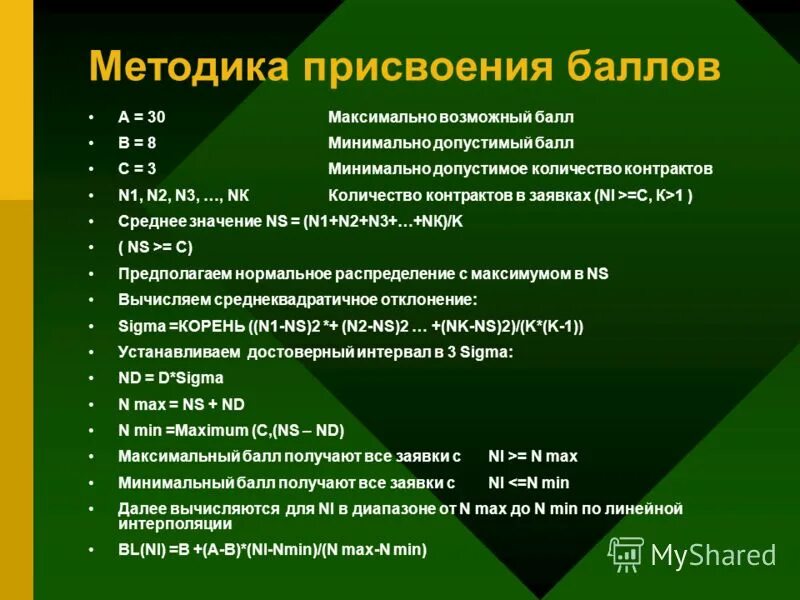 Методика присвоения баллов

• A = 30 Максимально возможный балл
• B = 8 Минимально допустимый балл
• C = 3 Минимально допустимое количество контрактов
• N1, N2, N3, …, NK Количество контрактов в заявках (NI >=C, K>1 )
• Среднее значение NS = (N1+N2+N3+…+NK)/K
• ( NS >= C)
• Предполагаем нормальное распределение с максимумом в NS
• Вычисляем среднеквадратичное отклонение:
• Sigma =КОРЕНЬ ((N1-NS)2 *+ (N2-NS)2 … +(NK-NS)2)/(K*(K-1))
• Устанавливаем достоверный интервал в 3 Sigma:
• ND = D*Sigma
• N max = NS + ND
• N min =Maximum (C,(NS – ND)
• Максимальный балл получают все заявки с NI >= N max
• Минимальный балл получают все заявки с NI <=N min
• Далее вычисляются для NI в диапазоне от N max до N min по линейной интерполяции
• BL(NI) =B +(A-B)*(NI-Nmin)/(N max-N min)

MyShared